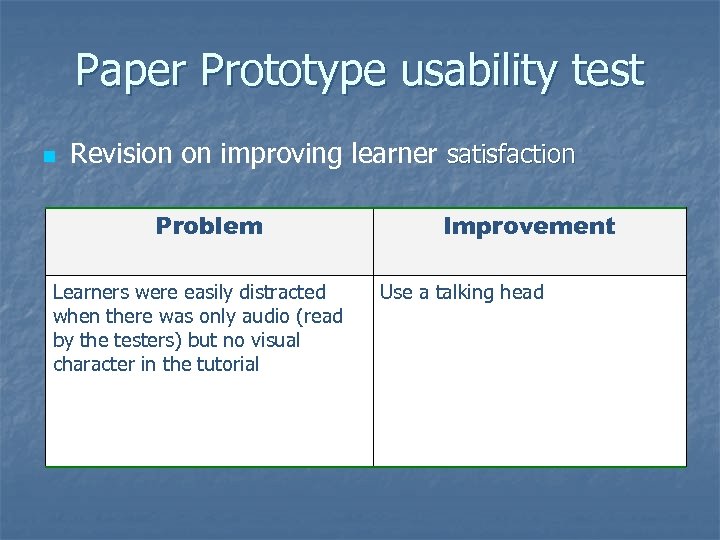 Paper Prototype usability test

Revision on improving learner satisfaction

| Problem | Improvement |
|---|---|
| Learners were easily distracted when there was only audio (read by the testers) but no visual character in the tutorial | Use a talking head |